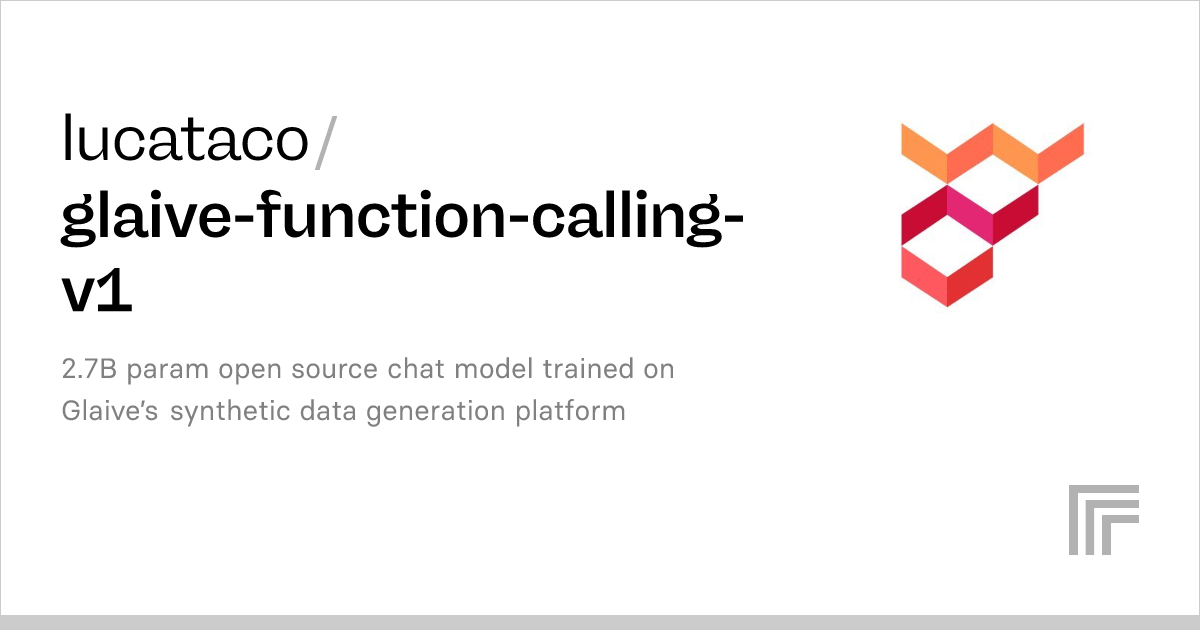 lucataco/
glaive-function-calling-v1

2.7B param open source chat model trained on Glaive's synthetic data generation platform